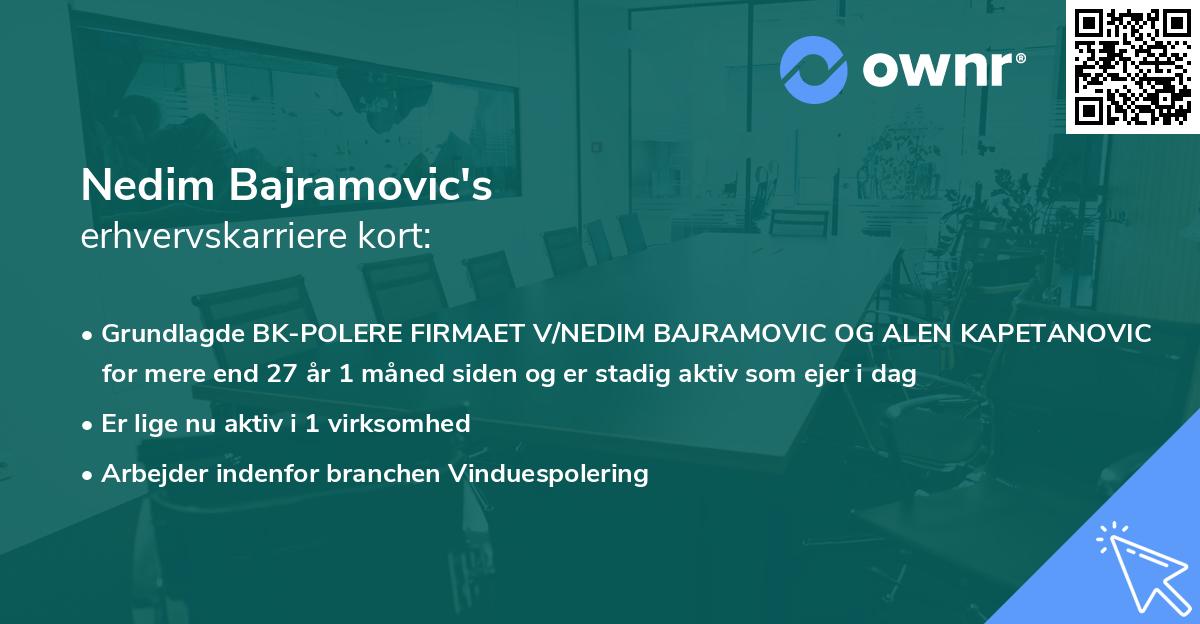 ownr®

Nedim Bajramovic's
erhvervskarriere kort:

• Grundlagde BK-POLERE FIRMAET V/NEDIM BAJRAMOVIC OG ALEN KAPETANOVIC for mere end 27 år 1 måned siden og er stadig aktiv som ejer i dag

• Er lige nu aktiv i 1 virksomhed

• Arbejder indenfor branchen Vinduespolering